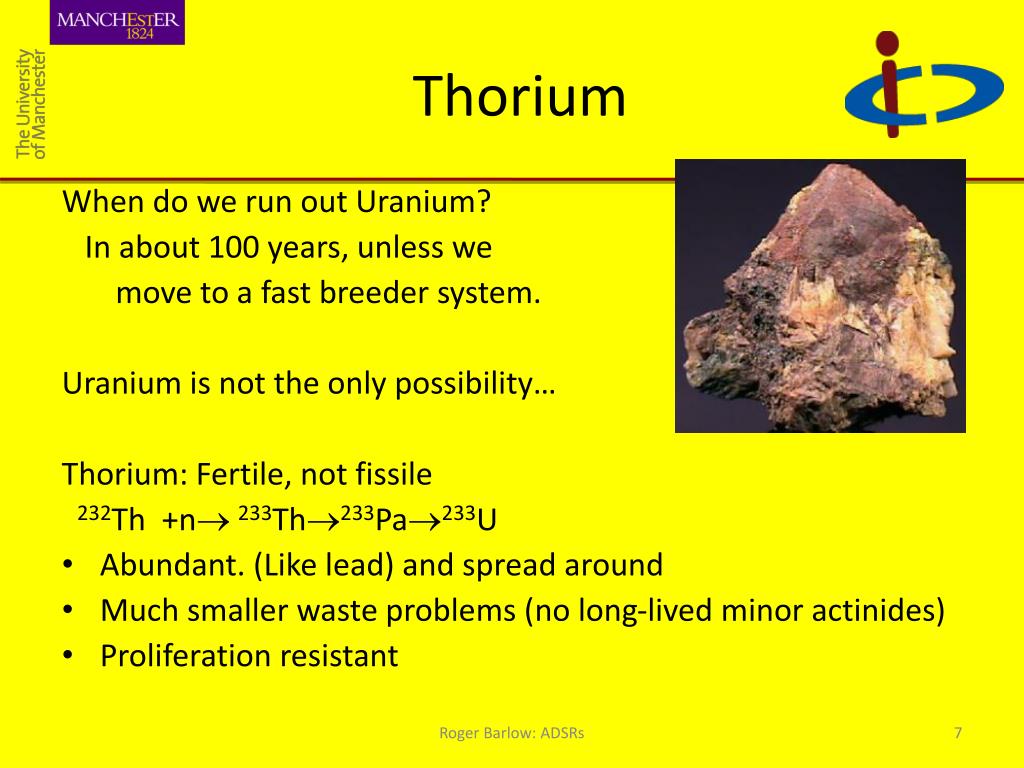 MANCHESTER
1824

The University
of Manchester

Thorium

When do we run out Uranium?
In about 100 years, unless we move to a fast breeder system.

Uranium is not the only possibility…

Thorium: Fertile, not fissile
$^{232}Th + n \rightarrow {}^{233}Th \rightarrow {}^{233}Pa \rightarrow {}^{233}U$

• Abundant. (Like lead) and spread around
• Much smaller waste problems (no long-lived minor actinides)
• Proliferation resistant

Roger Barlow: ADSRs

7